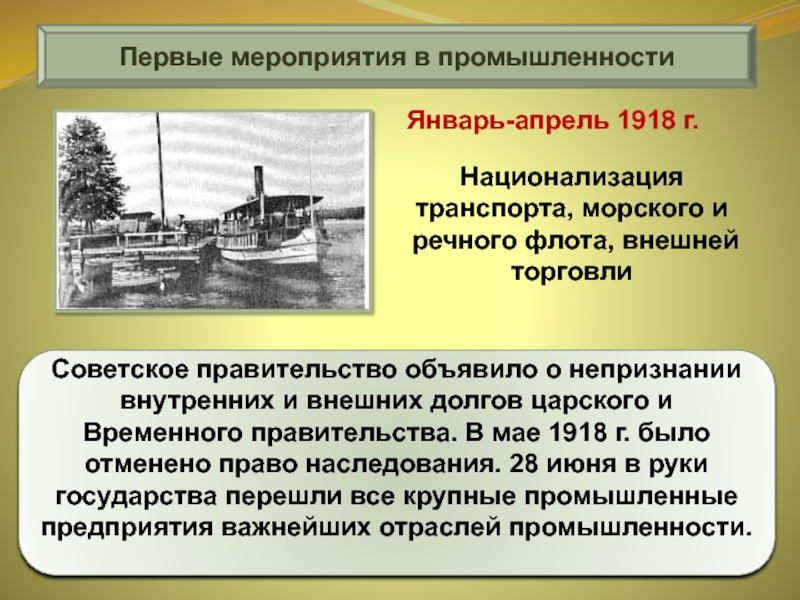 Первые мероприятия в промышленности

Январь-апрель 1918 г.

Национализация транспорта, морского и речного флота, внешней торговли

Советское правительство объявило о непризнании внутренних и внешних долгов царского и Временного правительства. В мае 1918 г. было отменено право наследования. 28 июня в руки государства перешли все крупные промышленные предприятия важнейших отраслей промышленности.